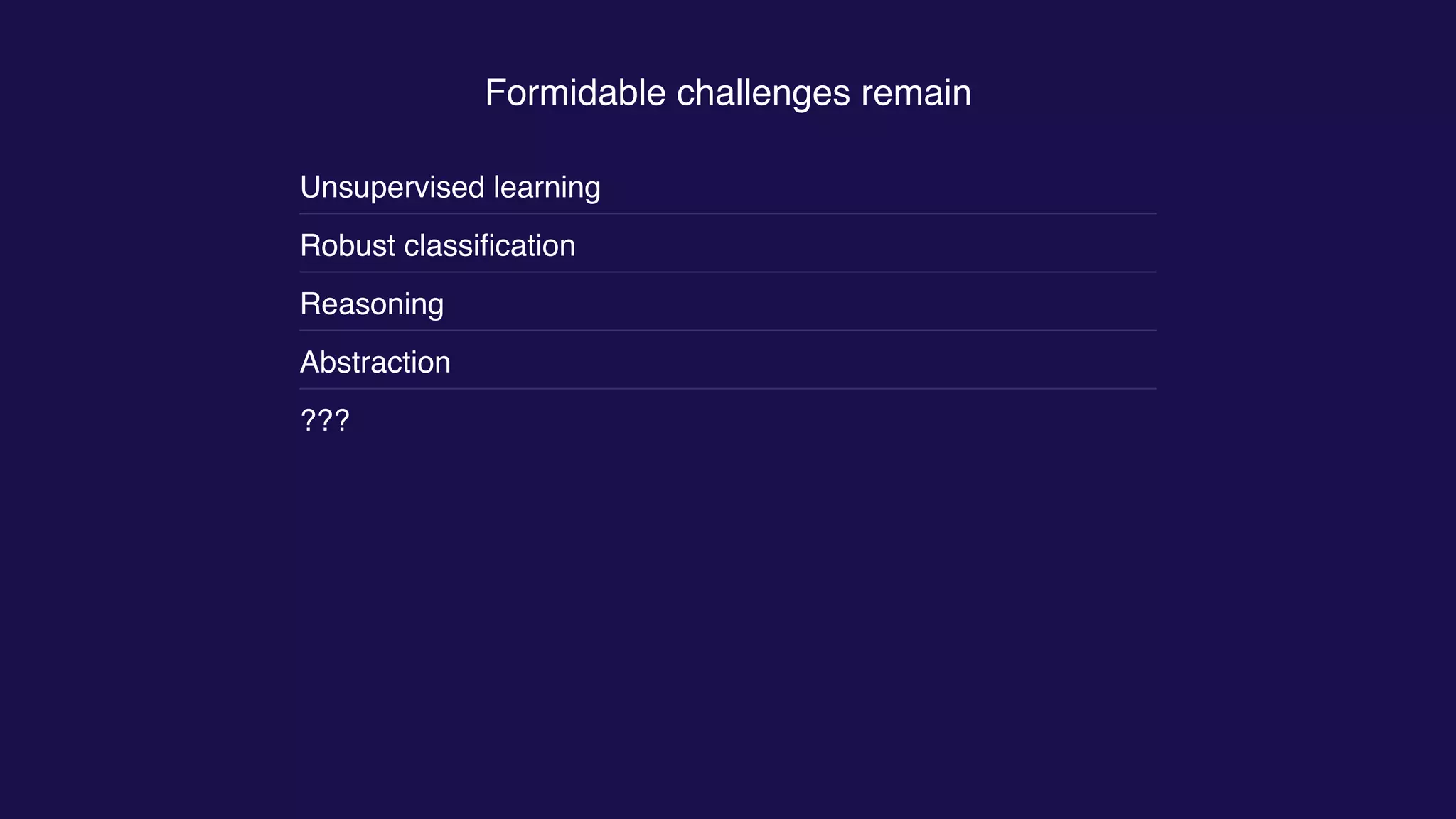 Formidable challenges remain

Unsupervised learning

Robust classification

Reasoning

Abstraction

???